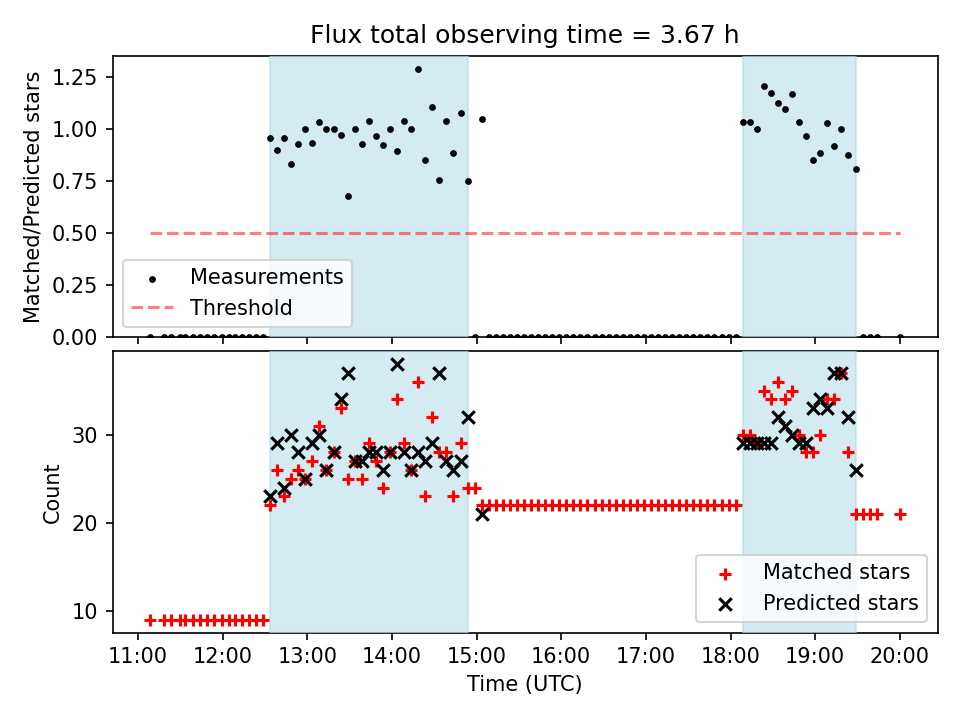 Flux total observing time = 3.67 h

Matched/Predicted stars

1.25
1.00
0.75
0.50
0.25
0.00

Measurements
Threshold

Count

30
20
10

Matched stars
Predicted stars

11:00 12:00 13:00 14:00 15:00 16:00 17:00 18:00 19:00 20:00

Time (UTC)